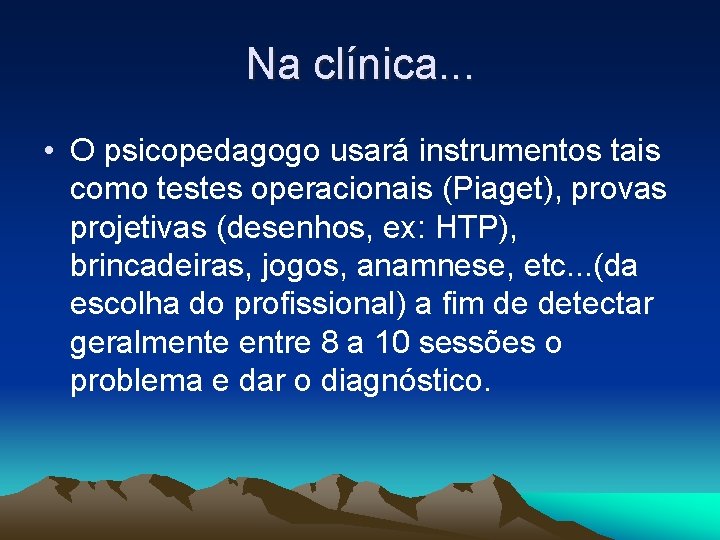 Na clínica...

• O psicopedagogo usará instrumentos tais como testes operacionais (Piaget), provas projetivas (desenhos, ex: HTP), brincadeiras, jogos, anamnese, etc...(da escolha do profissional) a fim de detectar geralmente entre 8 a 10 sessões o problema e dar o diagnóstico.